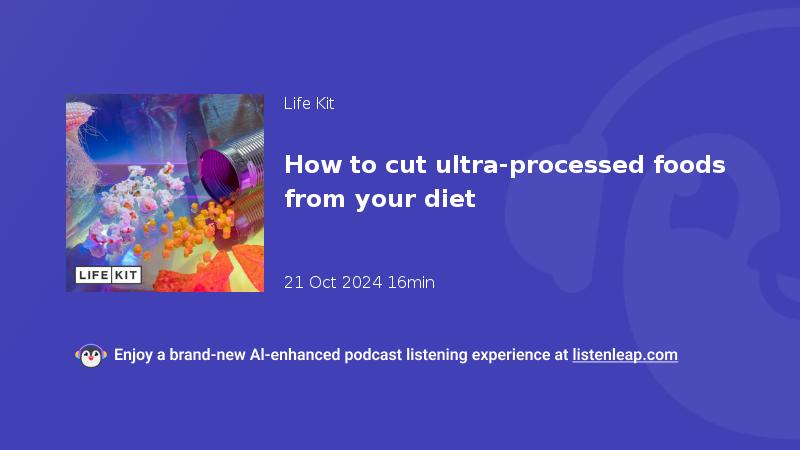 LIFE KIT

Life Kit

How to cut ultra-processed foods from your diet

21 Oct 2024 16min

Enjoy a brand-new AI-enhanced podcast listening experience at listenleap.com